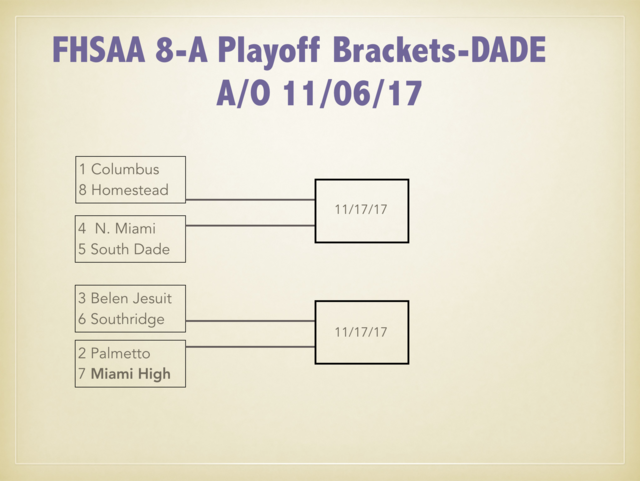 FHSAA 8-A Playoff Brackets-DADE
A/O 11/06/17

1 Columbus
8 Homestead

4 N. Miami
5 South Dade

11/17/17

3 Belen Jesuit
6 Southridge

2 Palmetto
7 Miami High

11/17/17